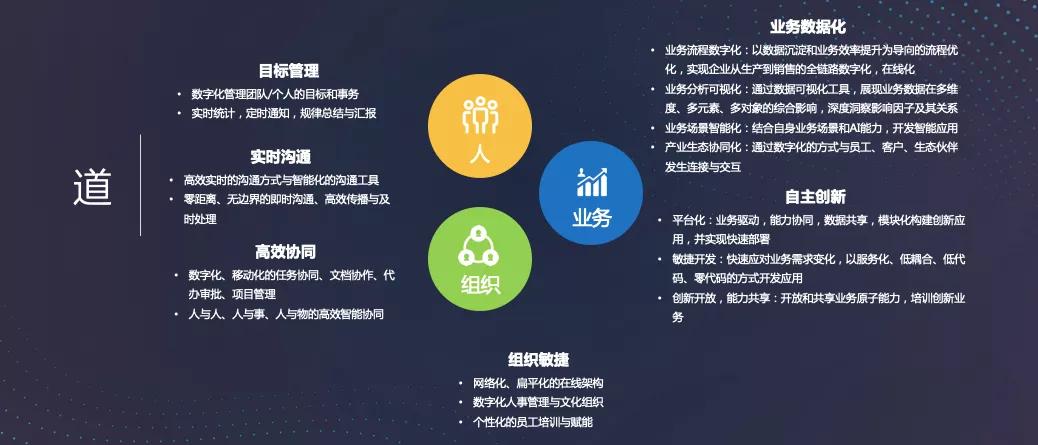 道

目标管理
• 数字化管理团队/个人的目标和事务
• 实时统计，定时通知，规律总结与汇报

实时沟通
• 高效实时的沟通方式与智能化的沟通工具
• 零距离、无边界的即时沟通、高效传播与及时处理

高效协同
• 数字化、移动化的任务协同、文档协作、代办审批、项目管理
• 人与人、人与事、人与物的高效智能协同

人

业务

组织

业务数据化
• 业务流程数字化：以数据沉淀和业务效率提升为导向的流程优化，实现企业从生产到销售的全链路数字化，在线化
• 业务分析可视化：通过数据可视化工具，展现业务数据在多维度、多元素、多对象的综合影响，深度洞察影响因子及其关系
• 业务场景智能化：结合自身业务场景和AI能力，开发智能应用
• 产业生态协同化：通过数字化的方式与员工、客户、生态伙伴发生连接与交互

自主创新
• 平台化：业务驱动，能力协同，数据共享，模块化构建创新应用，并实现快速部署
• 敏捷开发：快速应对业务需求变化，以服务化、低耦合、低代码、零代码的方式开发应用
• 创新开放，能力共享：开放和共享业务原子能力，培训创新业务

组织敏捷
• 网络化、扁平化的在线架构
• 数字化人事管理与文化组织
• 个性化的员工培训与赋能